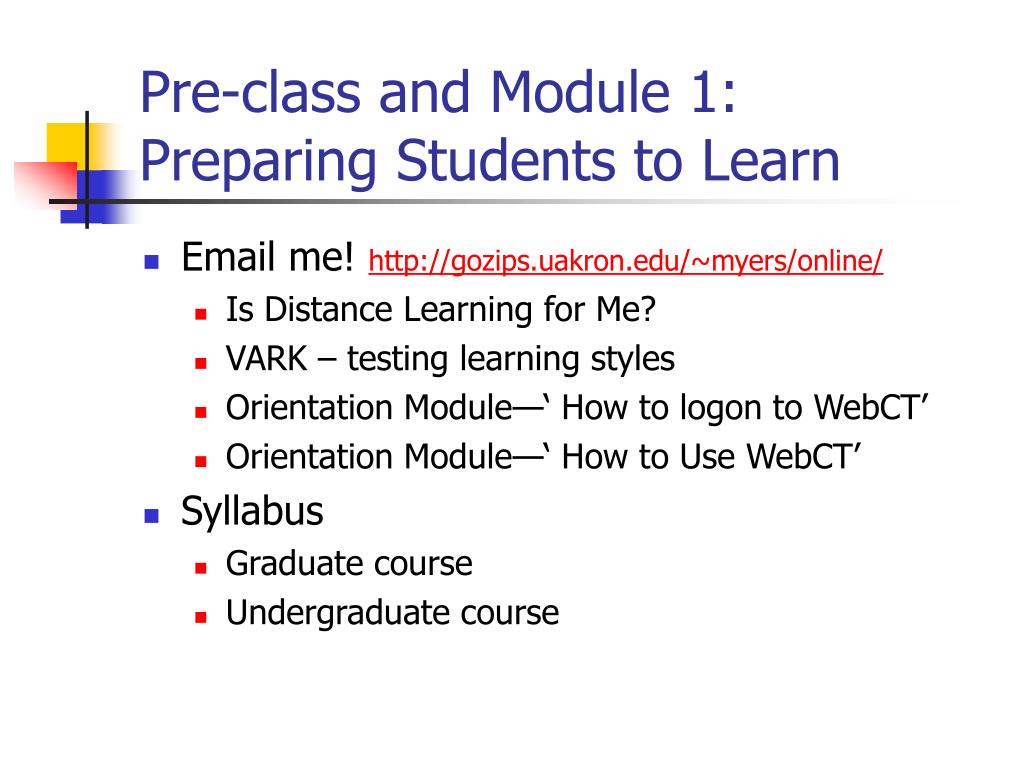 Pre-class and Module 1: Preparing Students to Learn

- Email me! http://gozips.uakron.edu/~myers/online/
  - Is Distance Learning for Me?
  - VARK – testing learning styles
  - Orientation Module—‘ How to logon to WebCT’
  - Orientation Module—‘ How to Use WebCT’
- Syllabus
  - Graduate course
  - Undergraduate course